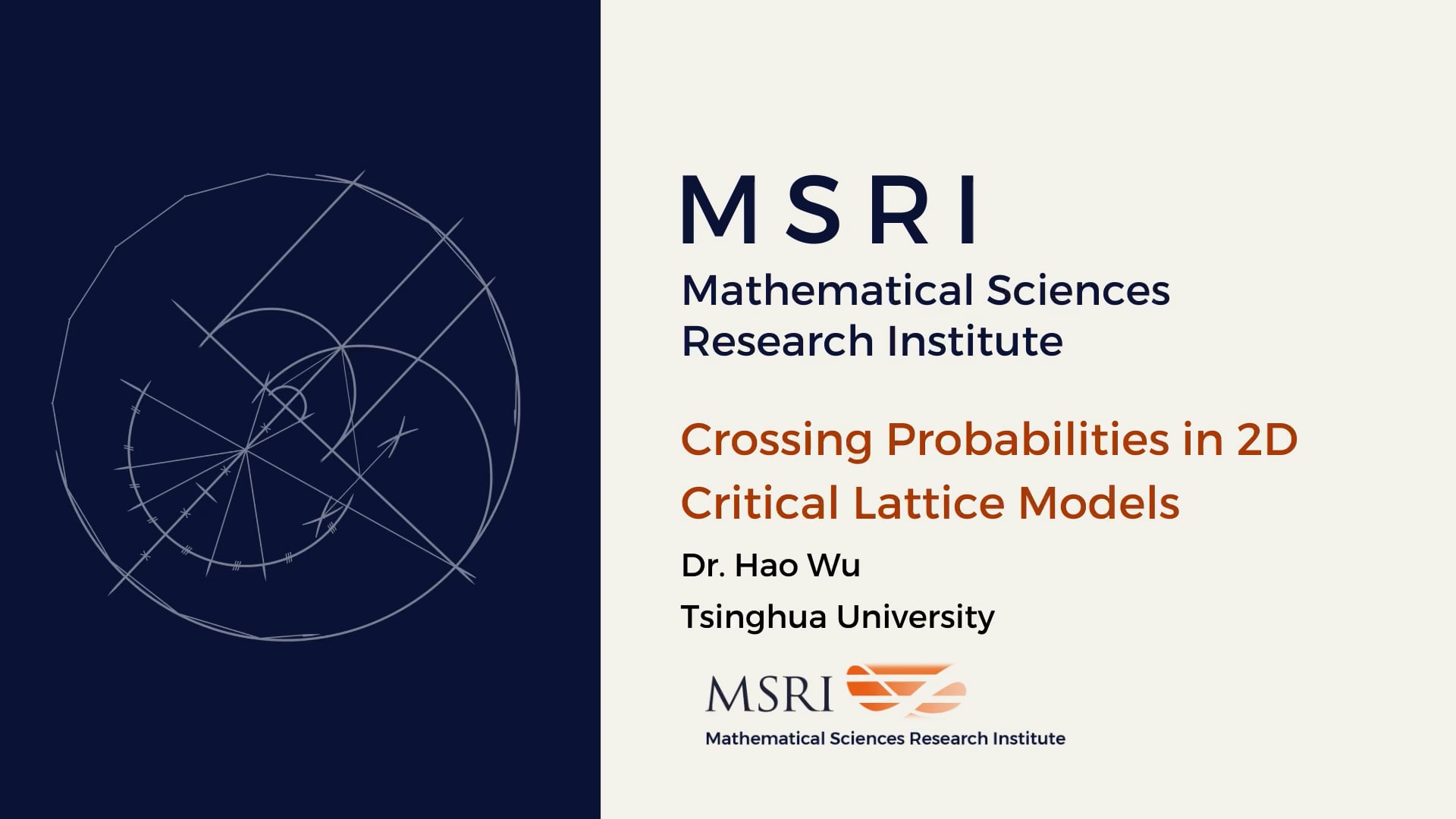 MSRI

Mathematical Sciences Research Institute

Crossing Probabilities in 2D Critical Lattice Models

Dr. Hao Wu

Tsinghua University

MSRI

Mathematical Sciences Research Institute